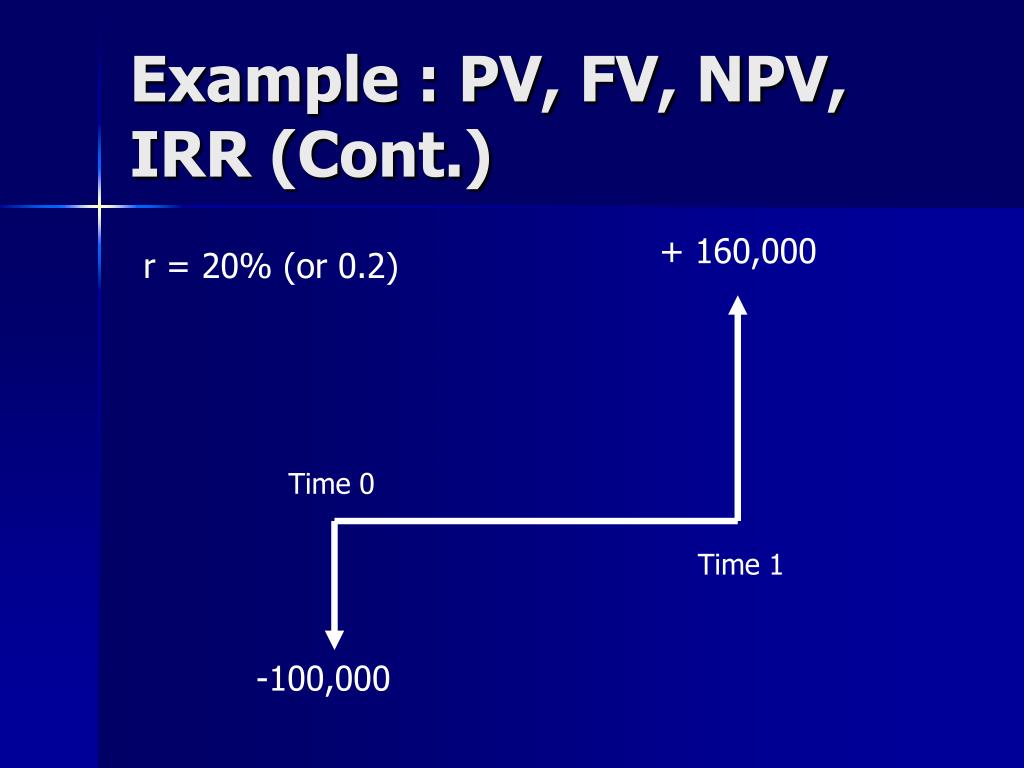 Example : PV, FV, NPV, IRR (Cont.)

r = 20% (or 0.2)

+ 160,000

Time 0

Time 1

-100,000